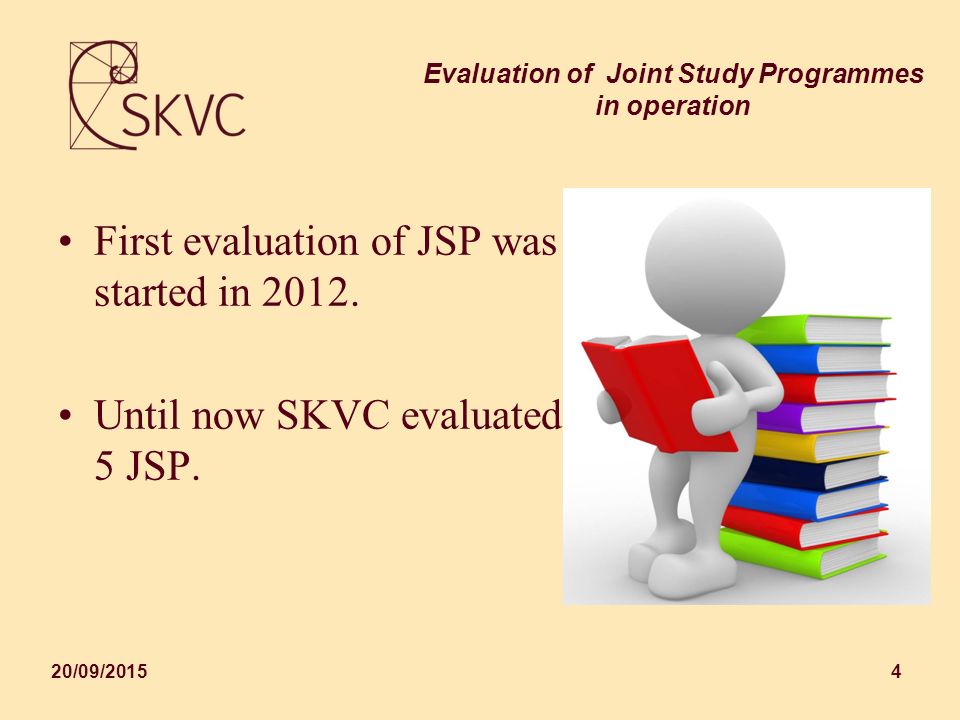 SKVC

Evaluation of Joint Study Programmes in operation

• First evaluation of JSP was started in 2012.

• Until now SKVC evaluated 5 JSP.

20/09/2015

4